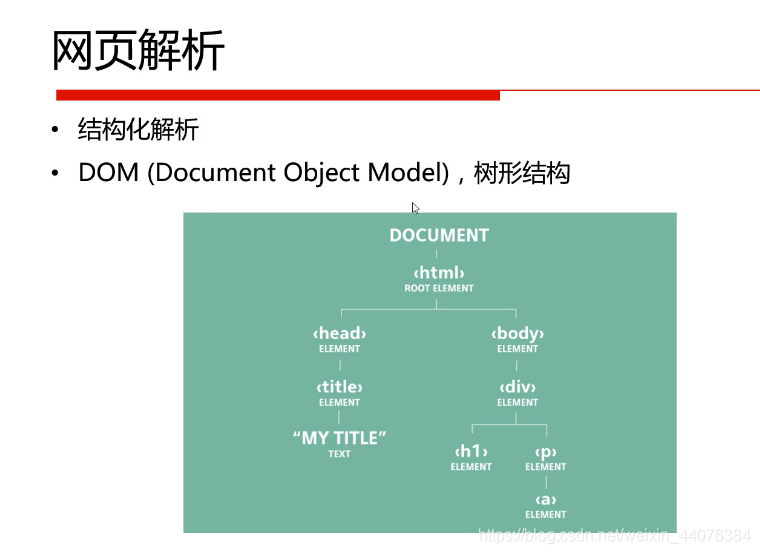 网页解析

• 结构化解析
• DOM (Document Object Model)，树形结构

DOCUMENT

‹html›
ROOT ELEMENT

‹head›
ELEMENT

‹title›
ELEMENT

“MY TITLE”
TEXT

‹body›
ELEMENT

‹div›
ELEMENT

‹h1›
ELEMENT

‹p›
ELEMENT

‹a›
ELEMENT

https://blog.csdn.net/weixin_44076384